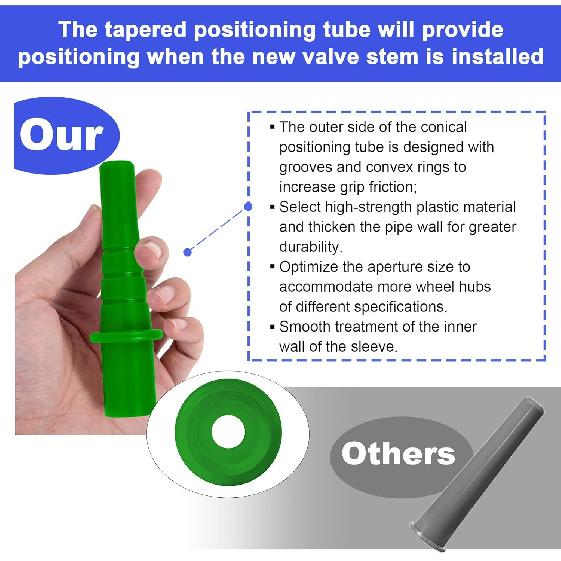 The tapered positioning tube will provide positioning when the new valve stem is installed

Our

▪ The outer side of the conical positioning tube is designed with grooves and convex rings to increase grip friction;
▪ Select high-strength plastic material and thicken the pipe wall for greater durability.
▪ Optimize the aperture size to accommodate more wheel hubs of different specifications.
▪ Smooth treatment of the inner wall of the sleeve.

Others